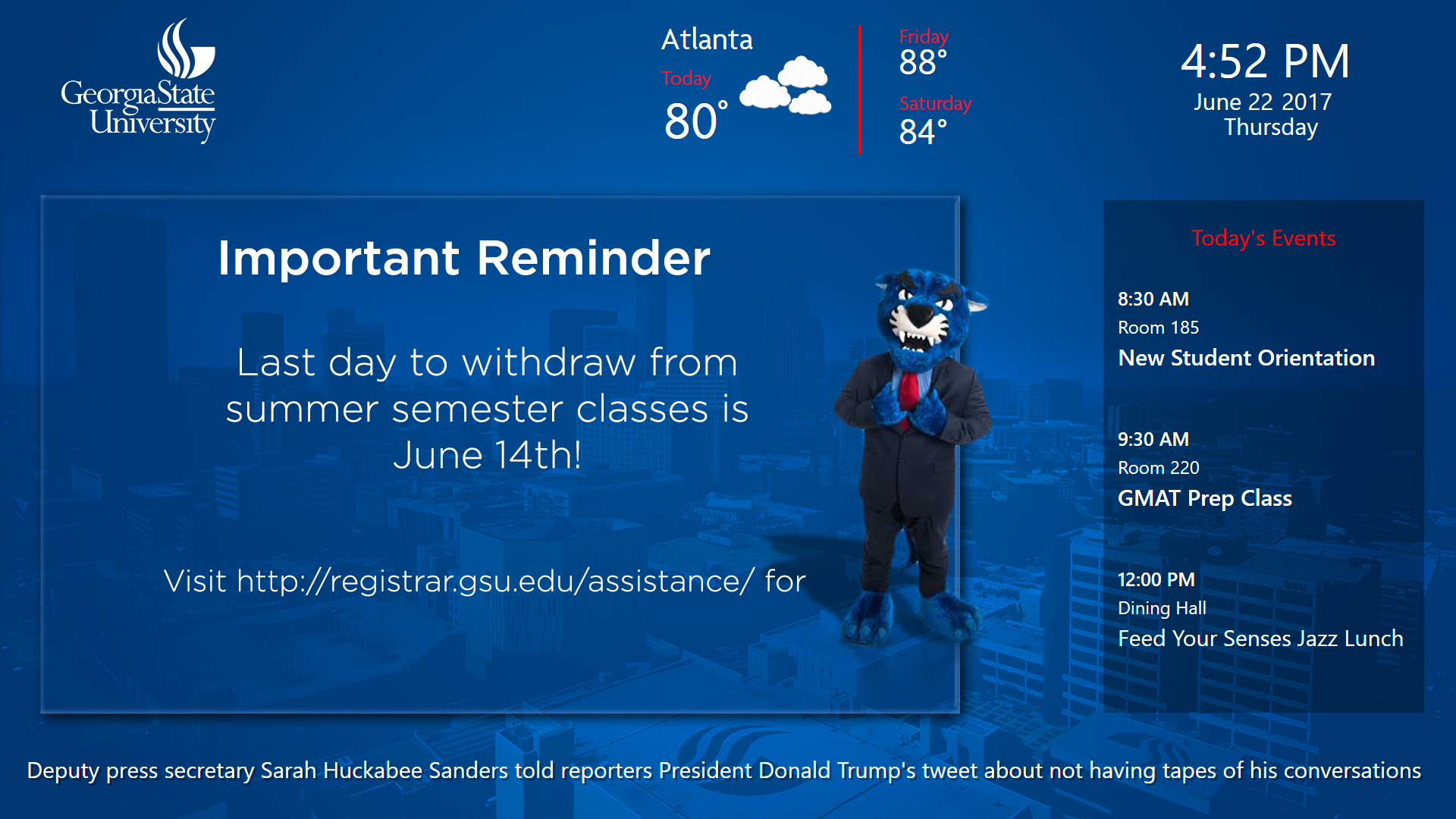 GeorgiaState University

Atlanta
Today
80°

Friday
88°
Saturday
84°

4:52 PM
June 22 2017
Thursday

Important Reminder

Last day to withdraw from summer semester classes is June 14th!

Visit http://registrar.gsu.edu/assistance/ for

Today's Events

8:30 AM
Room 185
New Student Orientation

9:30 AM
Room 220
GMAT Prep Class

12:00 PM
Dining Hall
Feed Your Senses Jazz Lunch

Deputy press secretary Sarah Huckabee Sanders told reporters President Donald Trump's tweet about not having tapes of his conversations